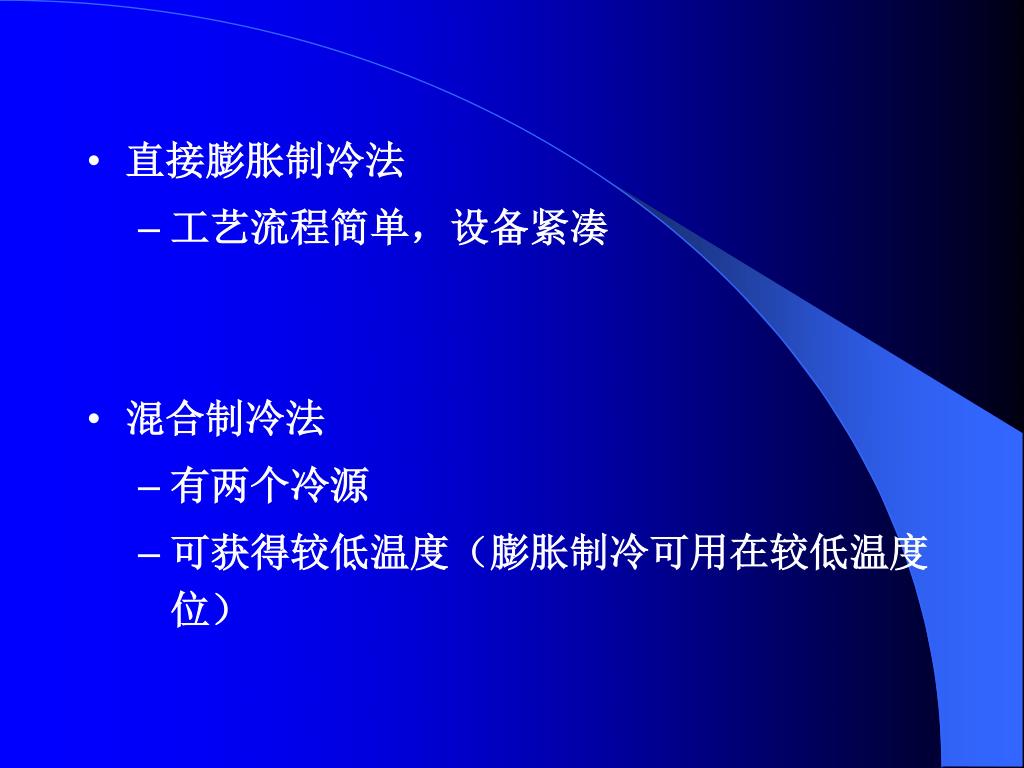 • 直接膨胀制冷法
– 工艺流程简单，设备紧凑

• 混合制冷法
– 有两个冷源
– 可获得较低温度（膨胀制冷可用在较低温度位）